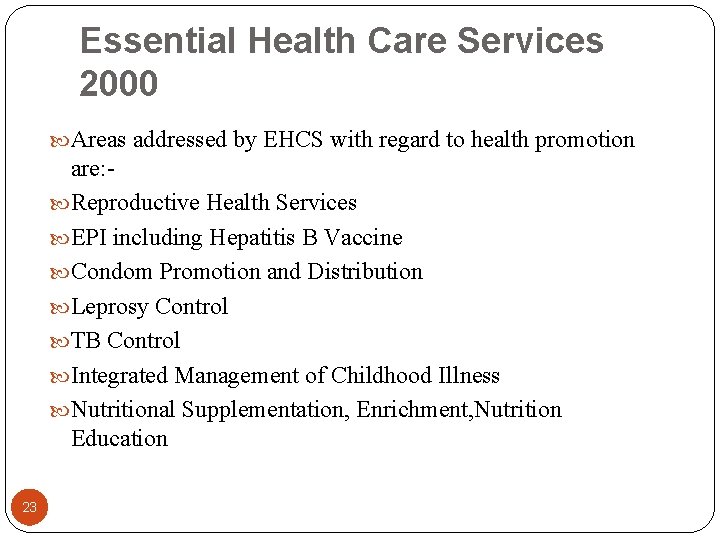 Essential Health Care Services 2000

Areas addressed by EHCS with regard to health promotion are:-

Reproductive Health Services

EPI including Hepatitis B Vaccine

Condom Promotion and Distribution

Leprosy Control

TB Control

Integrated Management of Childhood Illness

Nutritional Supplementation, Enrichment,Nutrition Education

23